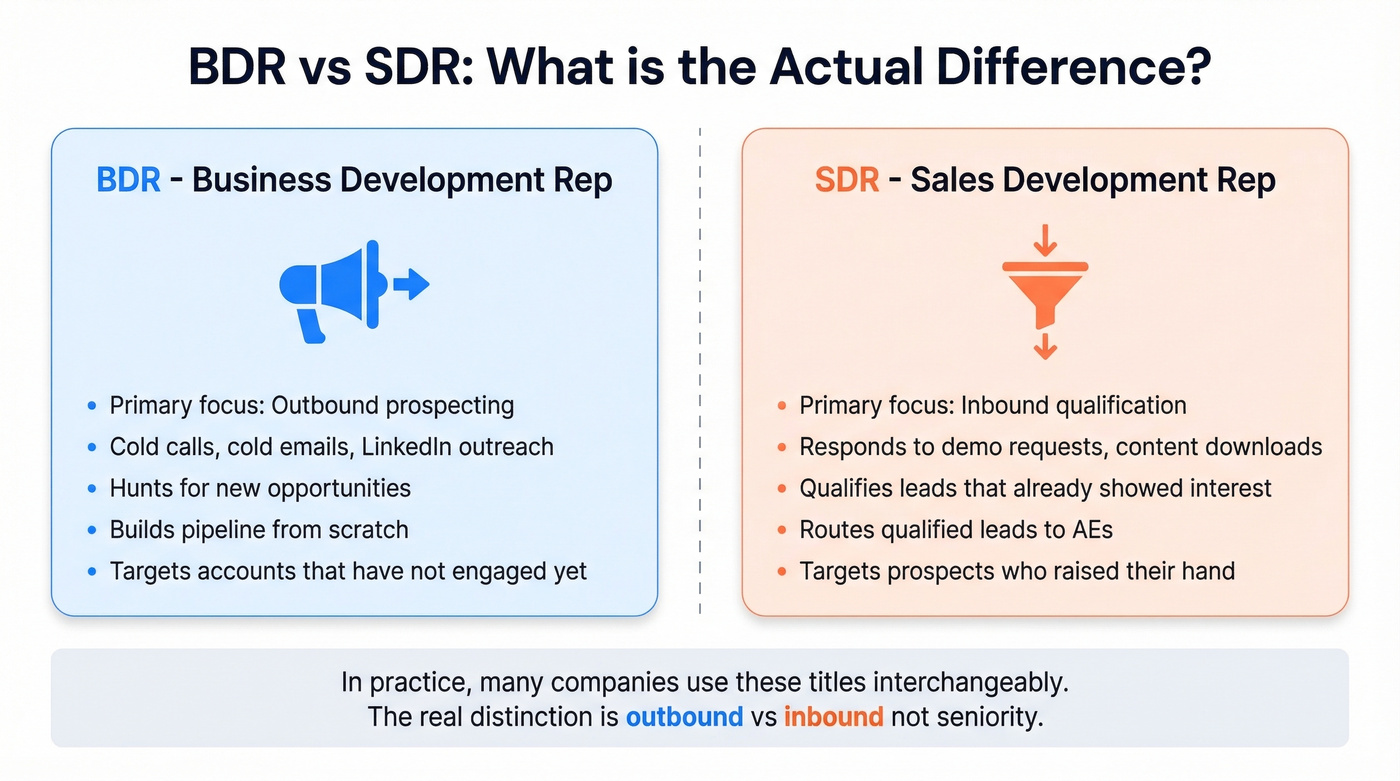 BDR vs SDR: What is the Actual Difference?

BDR - Business Development Rep

- Primary focus: Outbound prospecting
- Cold calls, cold emails, LinkedIn outreach
- Hunts for new opportunities
- Builds pipeline from scratch
- Targets accounts that have not engaged yet

SDR - Sales Development Rep

- Primary focus: Inbound qualification
- Responds to demo requests, content downloads
- Qualifies leads that already showed interest
- Routes qualified leads to AEs
- Targets prospects who raised their hand

In practice, many companies use these titles interchangeably.
The real distinction is outbound vs inbound not seniority.